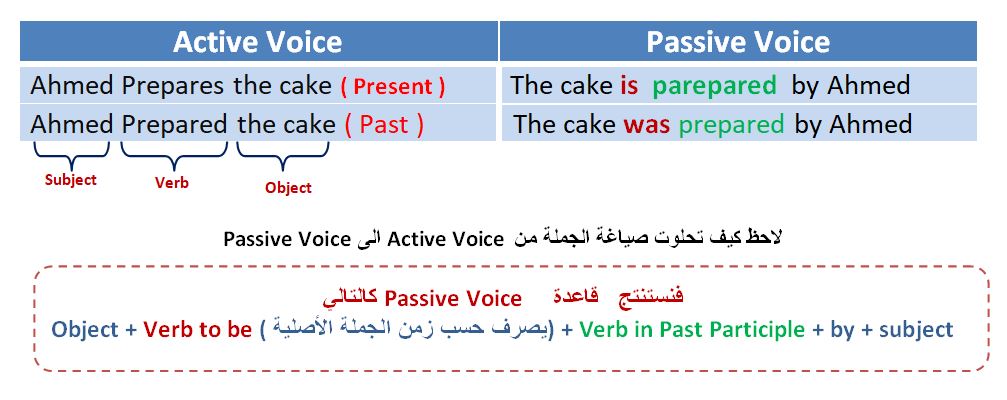 | Active Voice | Passive Voice |
|---|---|
| Ahmed Prepares the cake ( Present ) | The cake is parepared by Ahmed |
| Ahmed Prepared the cake ( Past ) | The cake was prepared by Ahmed |

Subject Verb Object

لاحظ كيف تحلوت صياغة الجملة من Active Voice الى Passive Voice

فنستنتج قاعدة Passive Voice كالتالي
Object + Verb to be ( يصرف حسب زمن الجملة الأصلية) + Verb in Past Participle + by + subject